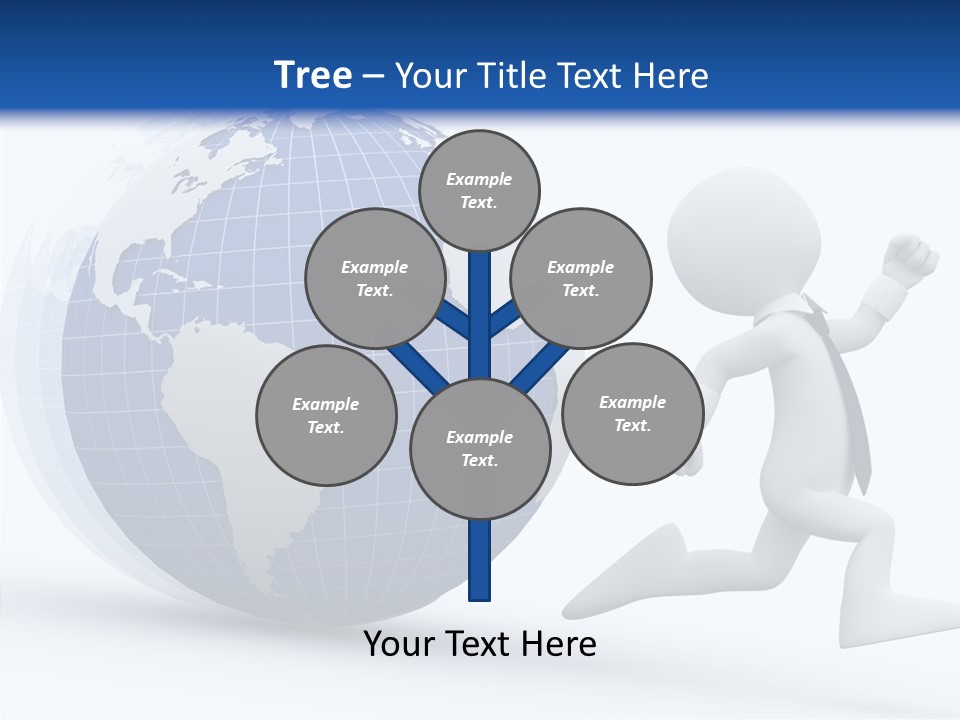 Tree – Your Title Text Here

Example Text.

Example Text.

Example Text.

Example Text.

Example Text.

Example Text.

Your Text Here